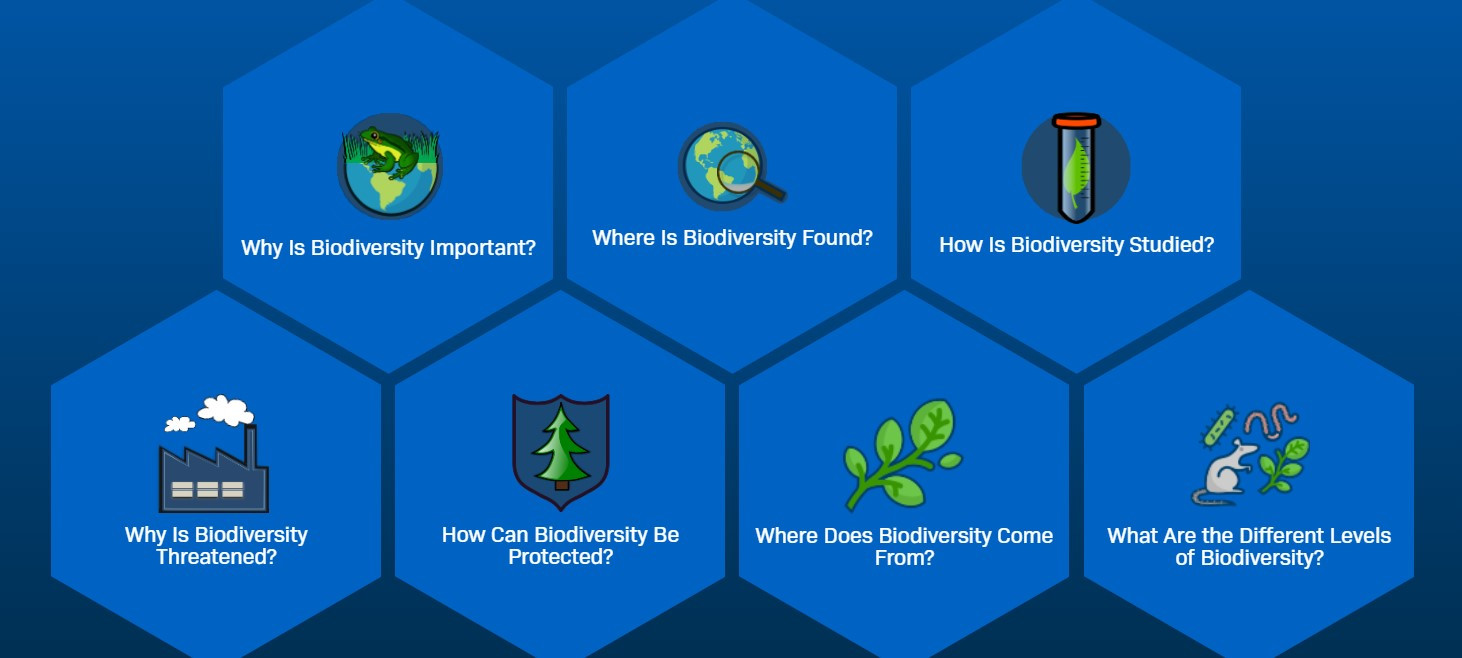 Why Is Biodiversity Important?

Where Is Biodiversity Found?

How Is Biodiversity Studied?

Why Is Biodiversity Threatened?

How Can Biodiversity Be Protected?

Where Does Biodiversity Come From?

What Are the Different Levels of Biodiversity?